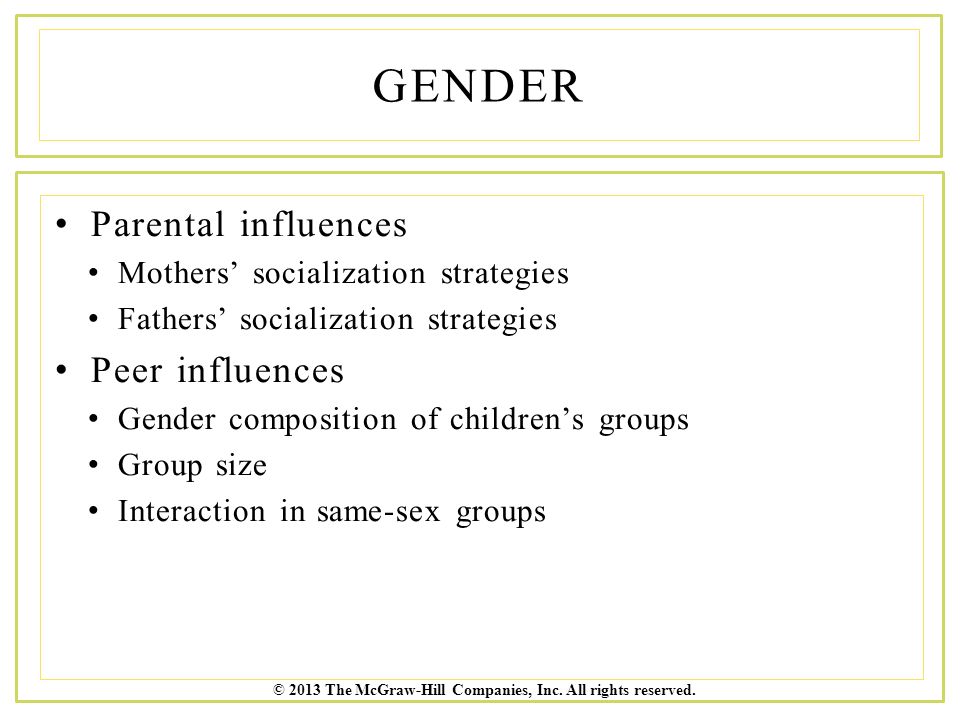 GENDER

• Parental influences
  • Mothers’ socialization strategies
  • Fathers’ socialization strategies
• Peer influences
  • Gender composition of children’s groups
  • Group size
  • Interaction in same-sex groups

© 2013 The McGraw-Hill Companies, Inc. All rights reserved.